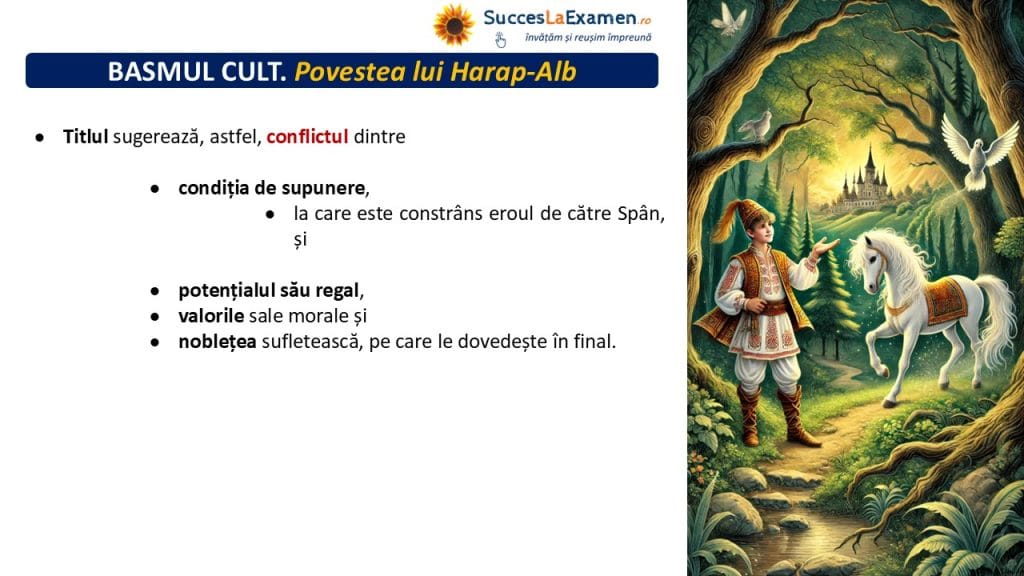 SuccesLaExamen.ro
învățăm și reușim împreună

BASMUL CULT. Povestea lui Harap-Alb

● Titlul sugerează, astfel, conflictul dintre

● condiția de supunere,
● la care este constrâns eroul de către Spân, și

● potențialul său regal,
● valorile sale morale și
● noblețea sufletească, pe care le dovedește în final.